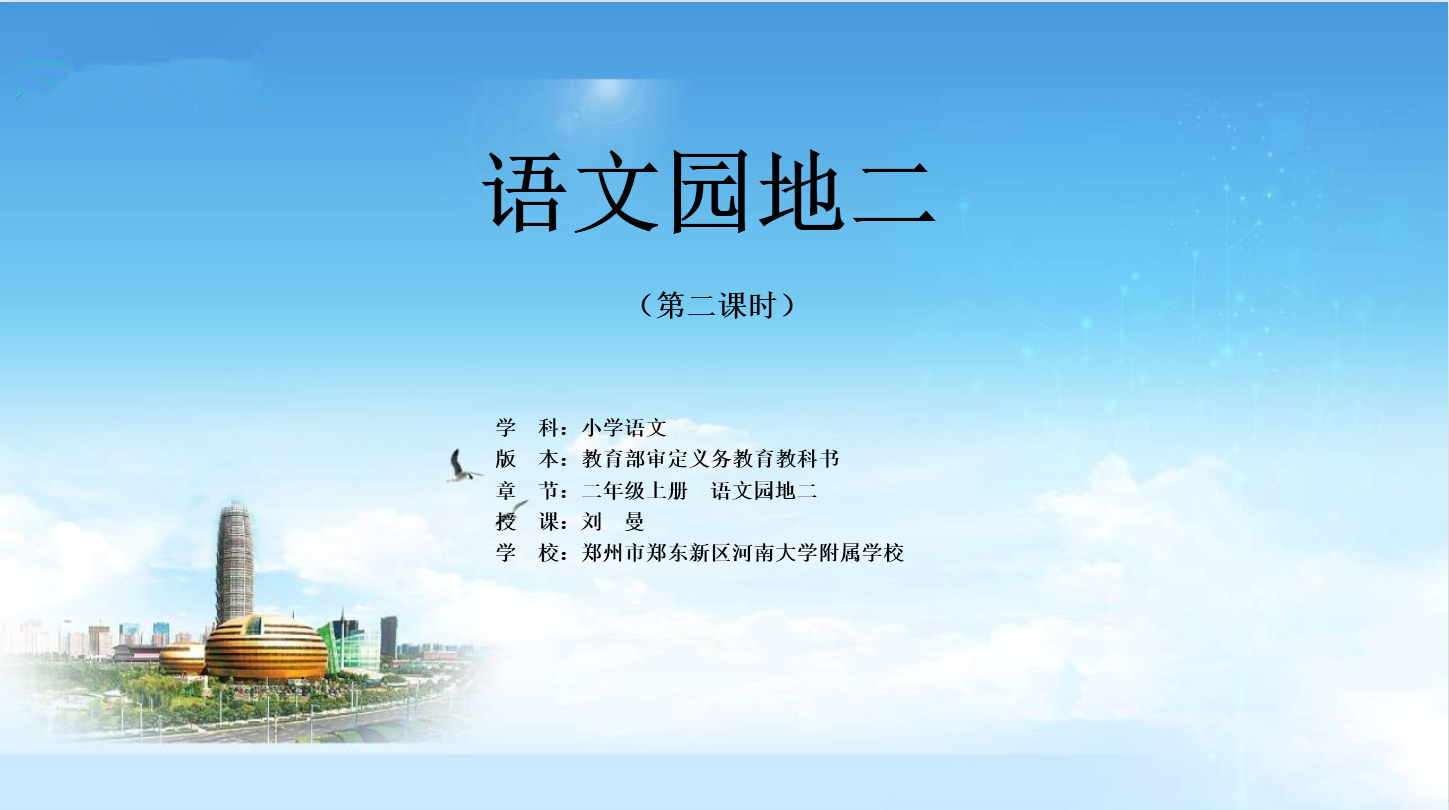 语文园地二

（第二课时）

学　科：小学语文
版　本：教育部审定义务教育教科书
章　节：二年级上册　语文园地二
授　课：刘　曼
学　校：郑州市郑东新区河南大学附属学校